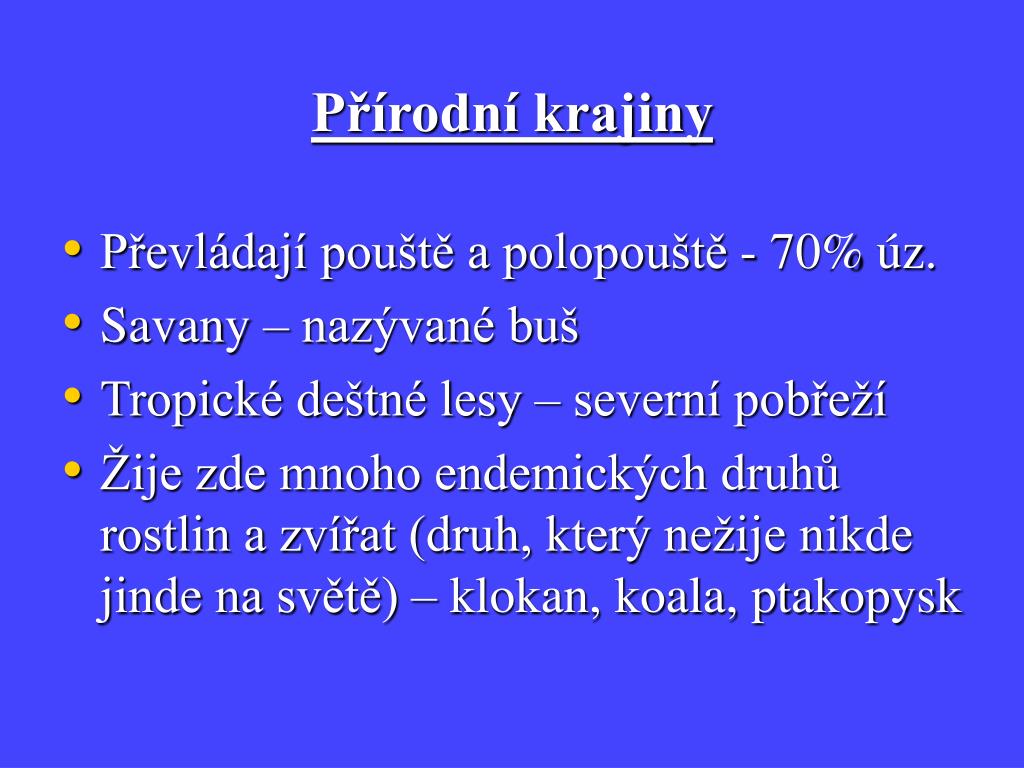 Přírodní krajiny

• Převládají pouště a polopouště - 70% úz.
• Savany – nazývané buš
• Tropické deštné lesy – severní pobřeží
• Žije zde mnoho endemických druhů rostlin a zvířat (druh, který nežije nikde jinde na světě) – klokan, koala, ptakopysk